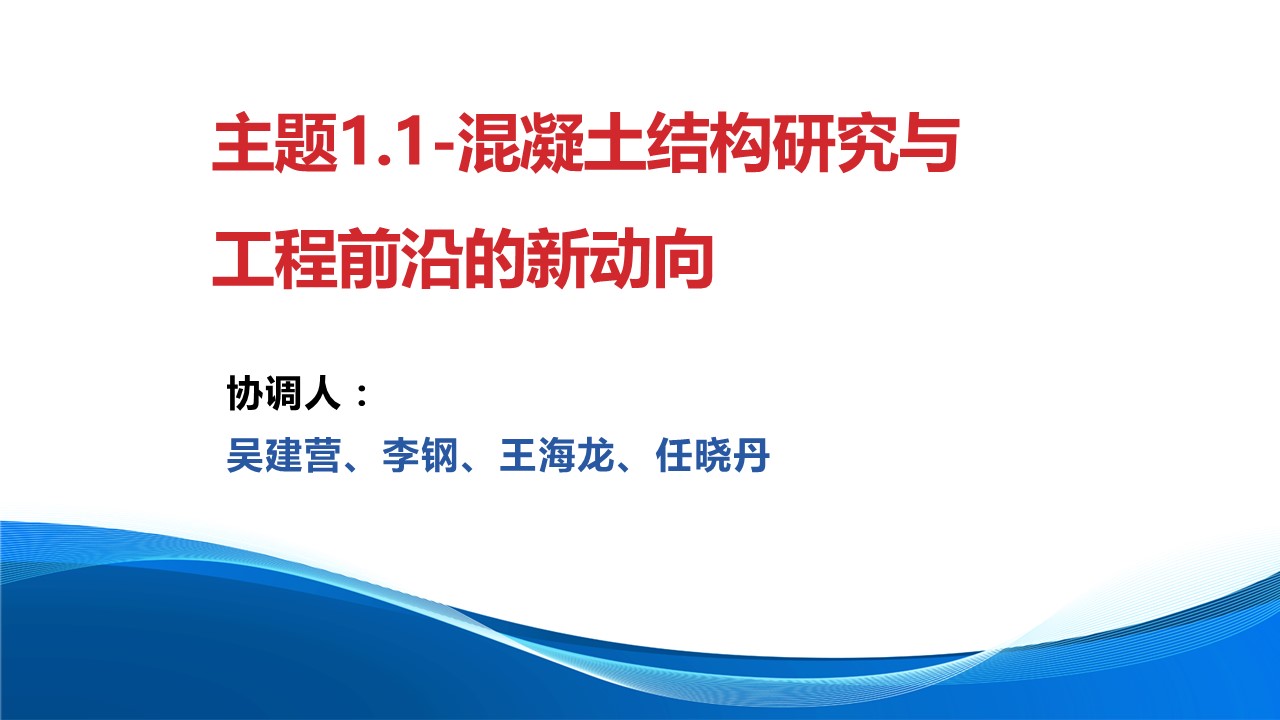 主题1.1-混凝土结构研究与工程前沿的新动向

协调人：
吴建营、李钢、王海龙、任晓丹